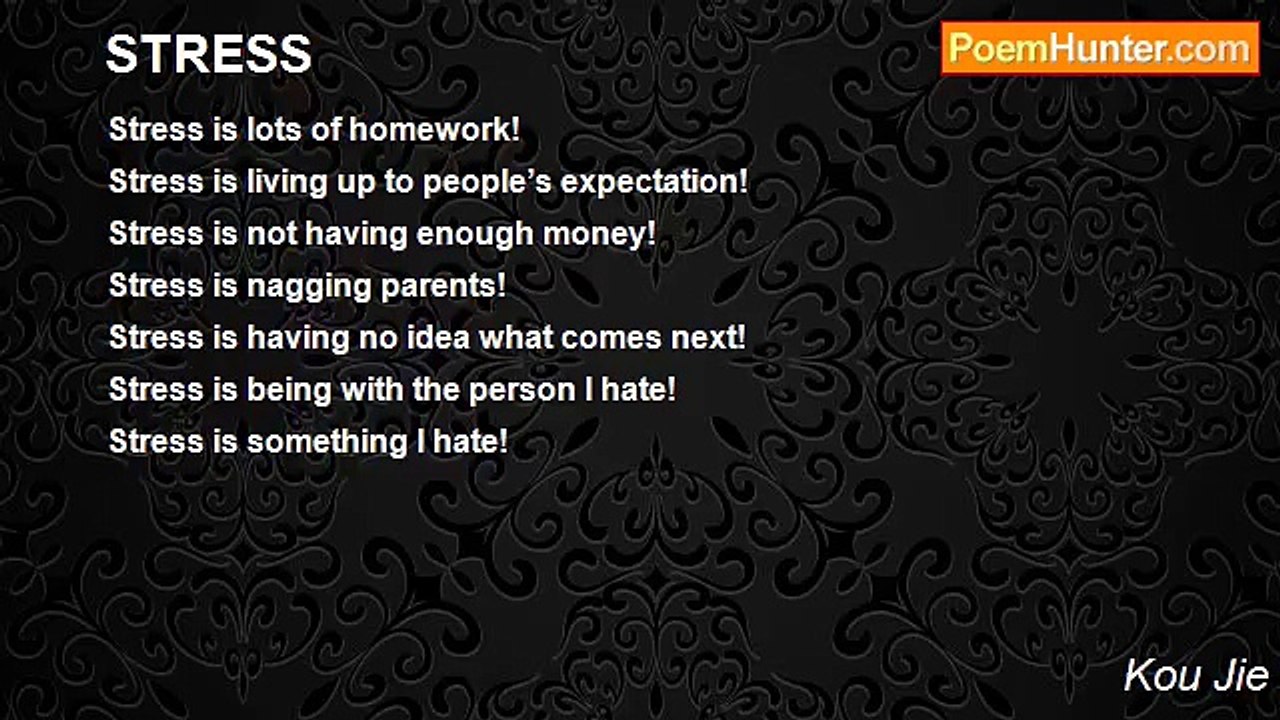 STRESS

PoemHunter.com

Stress is lots of homework!
Stress is living up to people’s expectation!
Stress is not having enough money!
Stress is nagging parents!
Stress is having no idea what comes next!
Stress is being with the person I hate!
Stress is something I hate!

Kou Jie